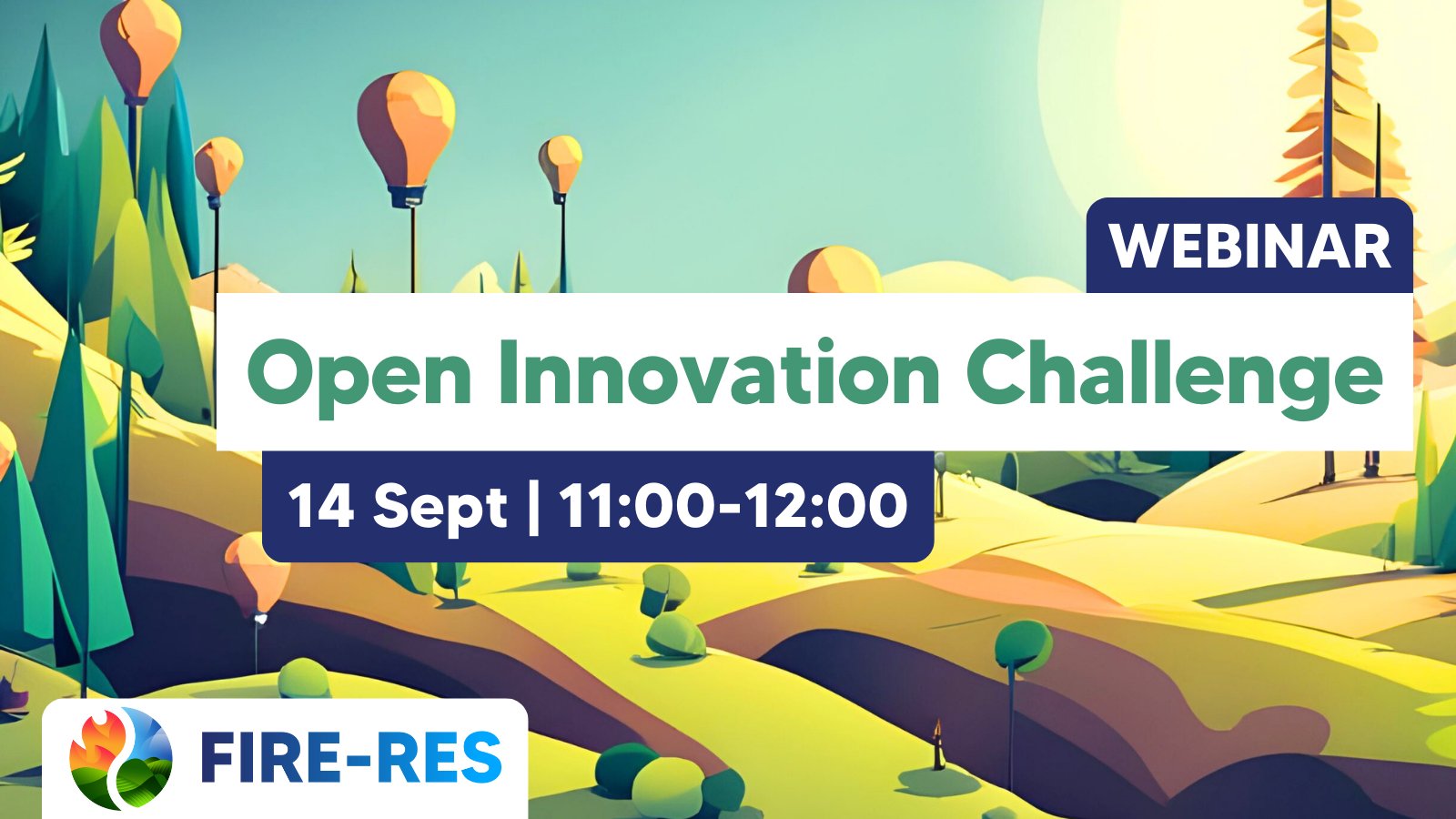 WEBINAR

Open Innovation Challenge

14 Sept | 11:00-12:00

FIRE-RES